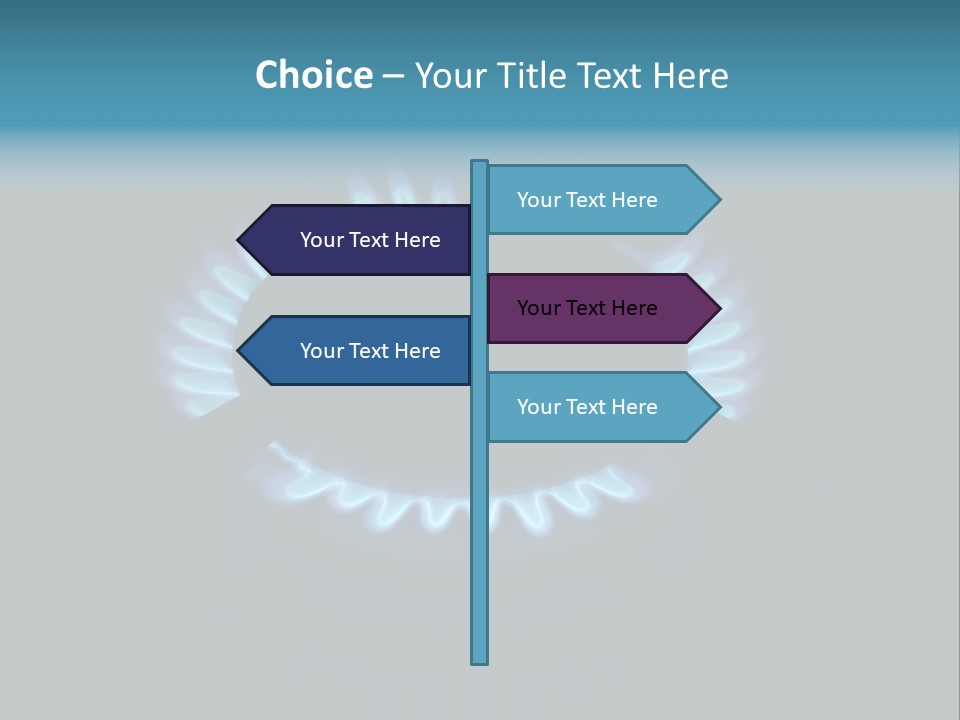 Choice – Your Title Text Here

Your Text Here

Your Text Here

Your Text Here

Your Text Here

Your Text Here